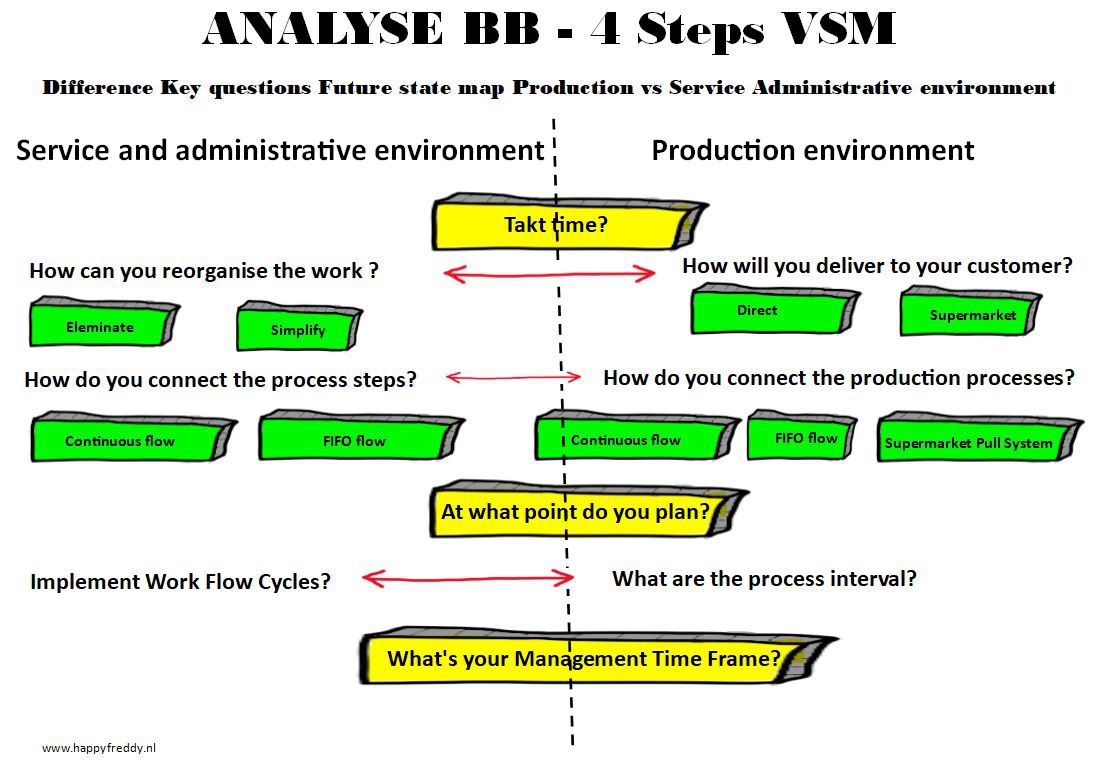 ANALYSE BB - 4 Steps VSM

Difference Key questions Future state map Production vs Service Administrative environment

Service and administrative environment

Production environment

Takt time?

How can you reorganise the work ?

How will you deliver to your customer?

Eleminate

Simplify

Direct

Supermarket

How do you connect the process steps?

How do you connect the production processes?

Continuous flow

FIFO flow

Continuous flow

FIFO flow

Supermarket Pull System

At what point do you plan?

Implement Work Flow Cycles?

What are the process interval?

What's your Management Time Frame?

www.happyfreddy.nl